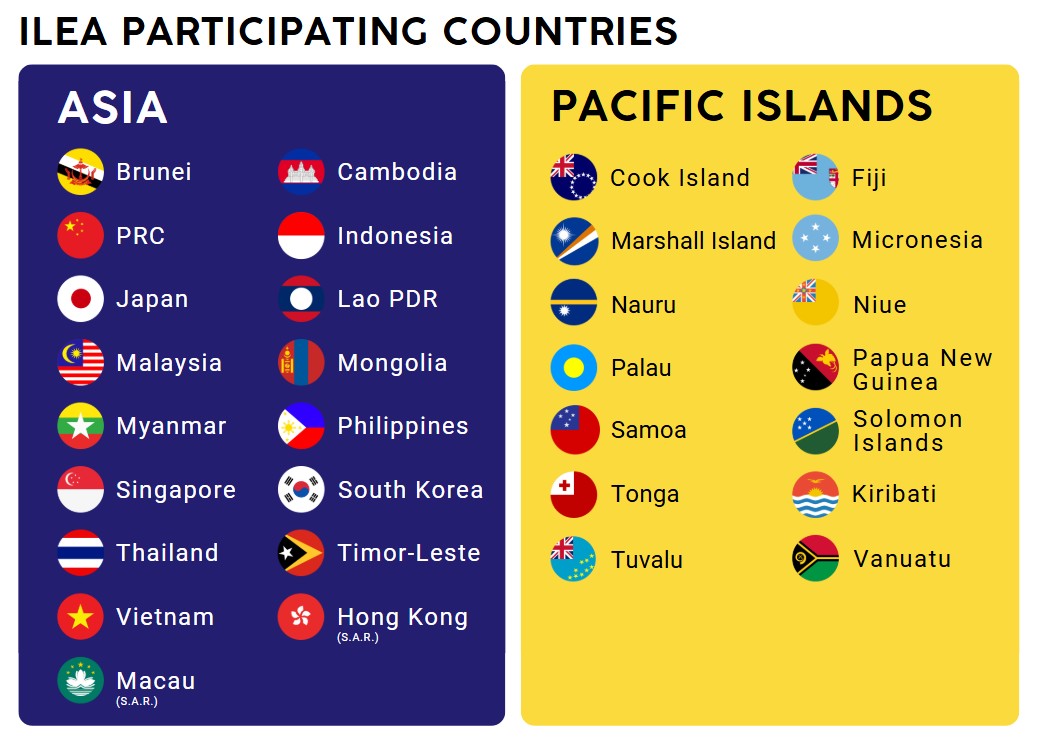 ILEA PARTICIPATING COUNTRIES

ASIA

Brunei
PRC
Japan
Malaysia
Myanmar
Singapore
Thailand
Vietnam
Macau (S.A.R.)

Cambodia
Indonesia
Lao PDR
Mongolia
Philippines
South Korea
Timor-Leste
Hong Kong (S.A.R.)

PACIFIC ISLANDS

Cook Island
Marshall Island
Nauru
Palau
Samoa
Tonga
Tuvalu

Fiji
Micronesia
Niue
Papua New Guinea
Solomon Islands
Kiribati
Vanuatu